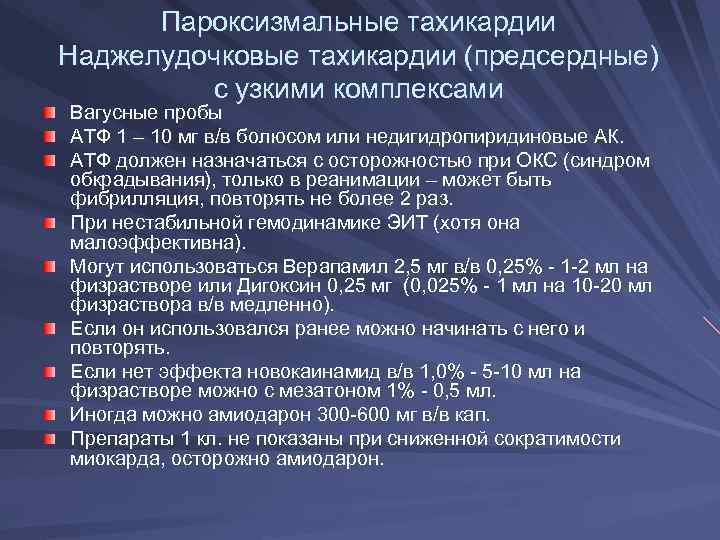 Пароксизмальные тахикардии Наджелудочковые тахикардии (предсердные) с узкими комплексами

Вагусные пробы

АТФ 1 – 10 мг в/в болюсом или недигидропиридиновые АК.

АТФ должен назначаться с осторожностью при ОКС (синдром обкрадывания), только в реанимации – может быть фибрилляция, повторять не более 2 раз.

При нестабильной гемодинамике ЭИТ (хотя она малоэффективна).

Могут использоваться Верапамил 2,5 мг в/в 0,25% - 1-2 мл на физрастворе или Дигоксин 0,25 мг (0,025% - 1 мл на 10-20 мл физраствора в/в медленно).

Если он использовался ранее можно начинать с него и повторять.

Если нет эффекта новокаинамид в/в 1,0% - 5-10 мл на физрастворе можно с мезатоном 1% - 0,5 мл.

Иногда можно амиодарон 300-600 мг в/в кап.

Препараты 1 кл. не показаны при сниженной сократимости миокарда, осторожно амиодарон.